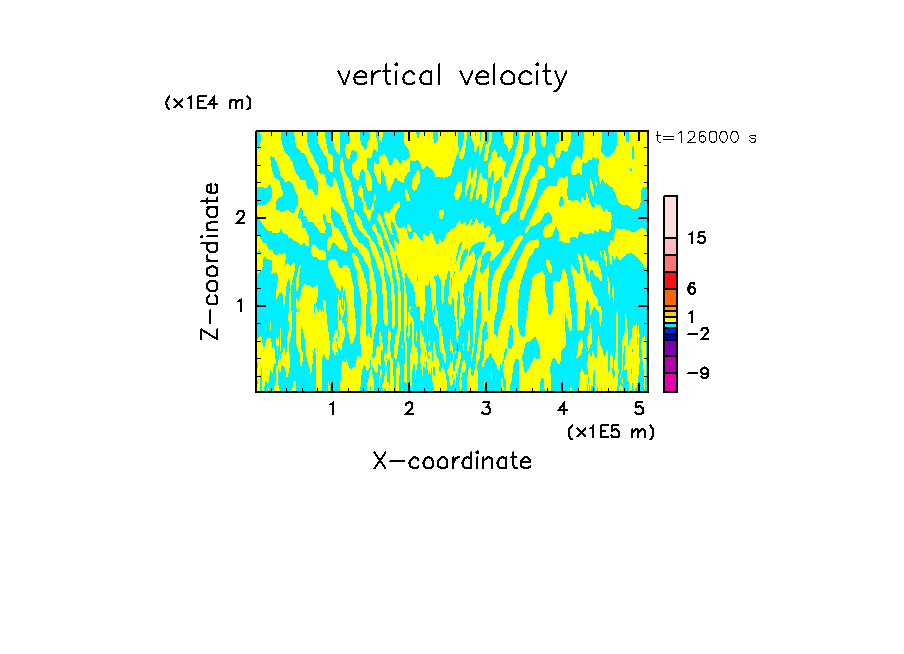 vertical velocity

(x1E4 m)

t=126000 s

Z-coordinate

2

1

15

6

1

−2

−9

1 2 3 4 5

(x1E5 m)

X-coordinate